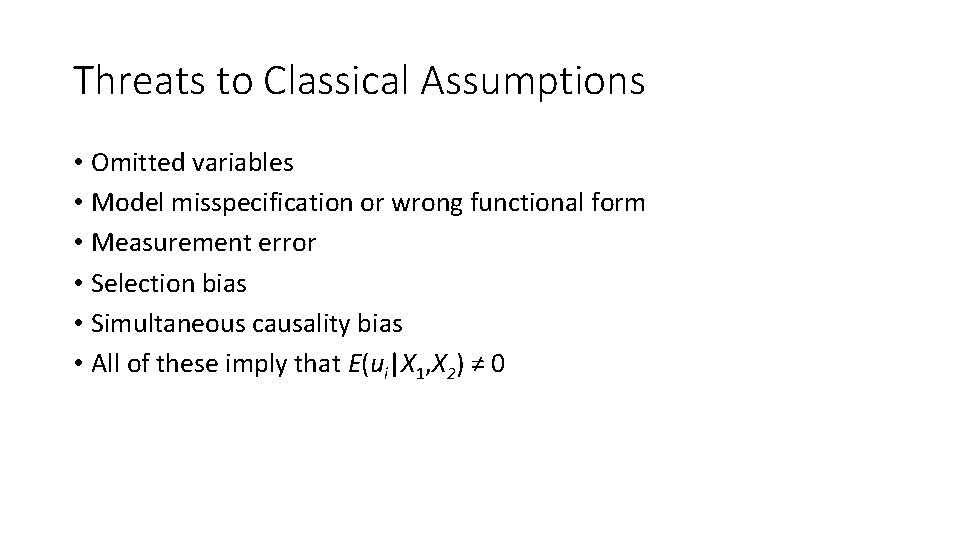 Threats to Classical Assumptions

• Omitted variables
• Model misspecification or wrong functional form
• Measurement error
• Selection bias
• Simultaneous causality bias
• All of these imply that $E(u_i|X_1,X_2) \neq 0$